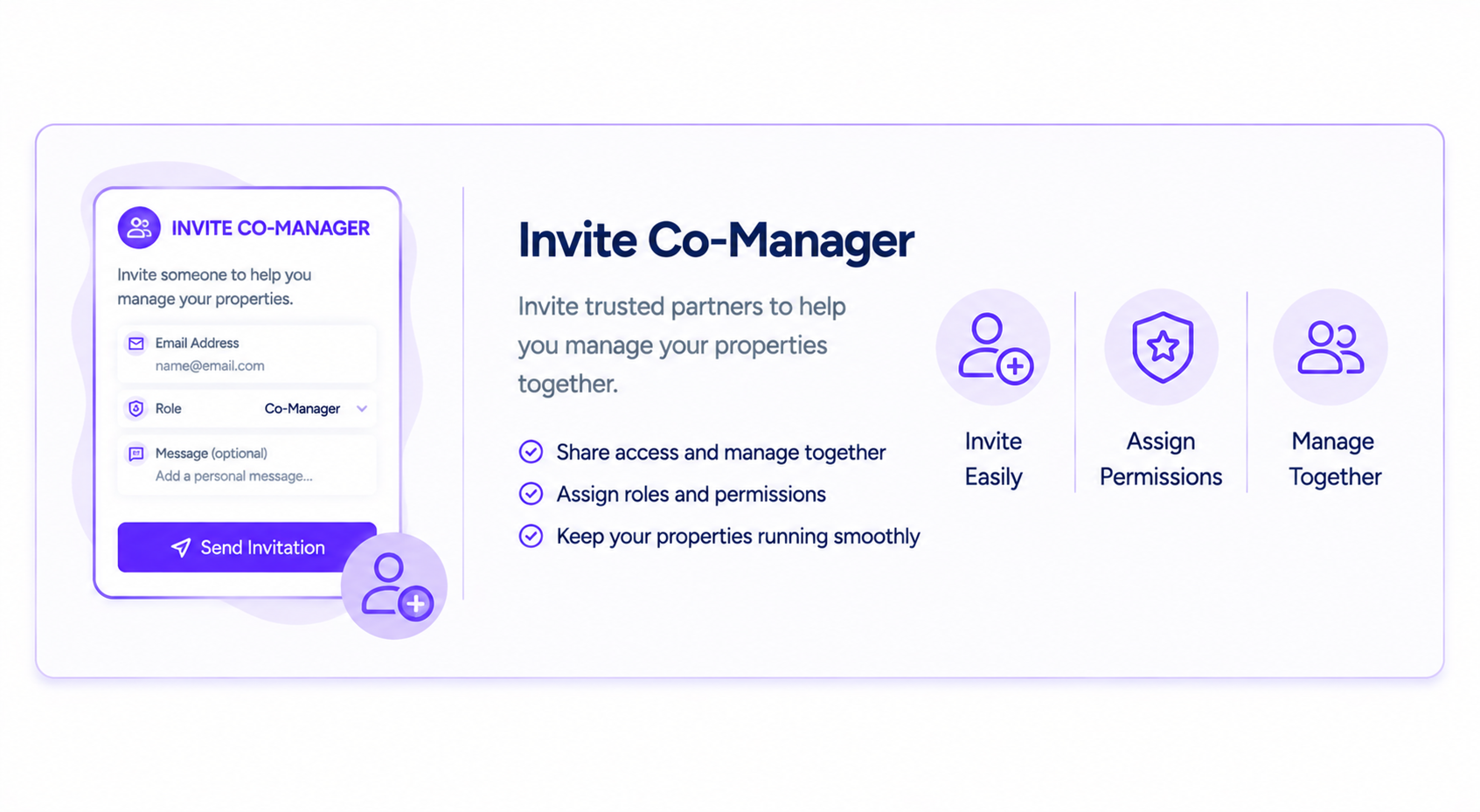 INVITE CO-MANAGER

Invite someone to help you manage your properties.

Email Address
name@email.com

Role Co-Manager

Message (optional)
Add a personal message...

Send Invitation

Invite Co-Manager

Invite trusted partners to help you manage your properties together.

Share access and manage together
Assign roles and permissions
Keep your properties running smoothly

Invite Easily

Assign Permissions

Manage Together